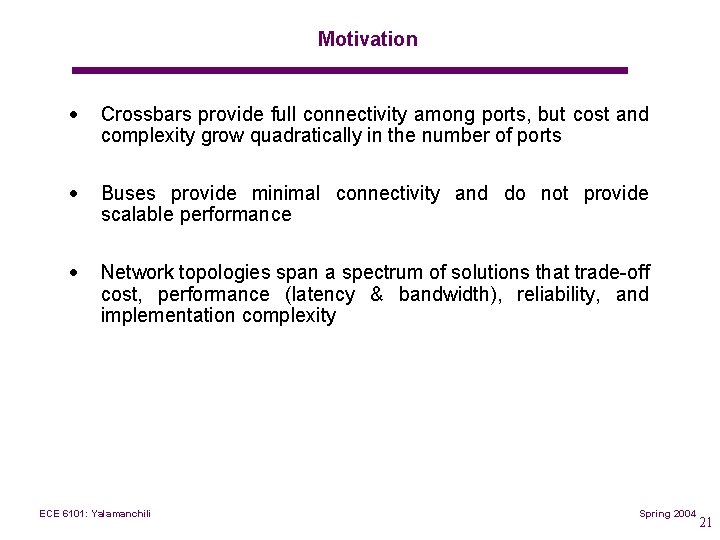 Motivation

• Crossbars provide full connectivity among ports, but cost and complexity grow quadratically in the number of ports

• Buses provide minimal connectivity and do not provide scalable performance

• Network topologies span a spectrum of solutions that trade-off cost, performance (latency & bandwidth), reliability, and implementation complexity

ECE 6101: Yalamanchili

Spring 2004

21